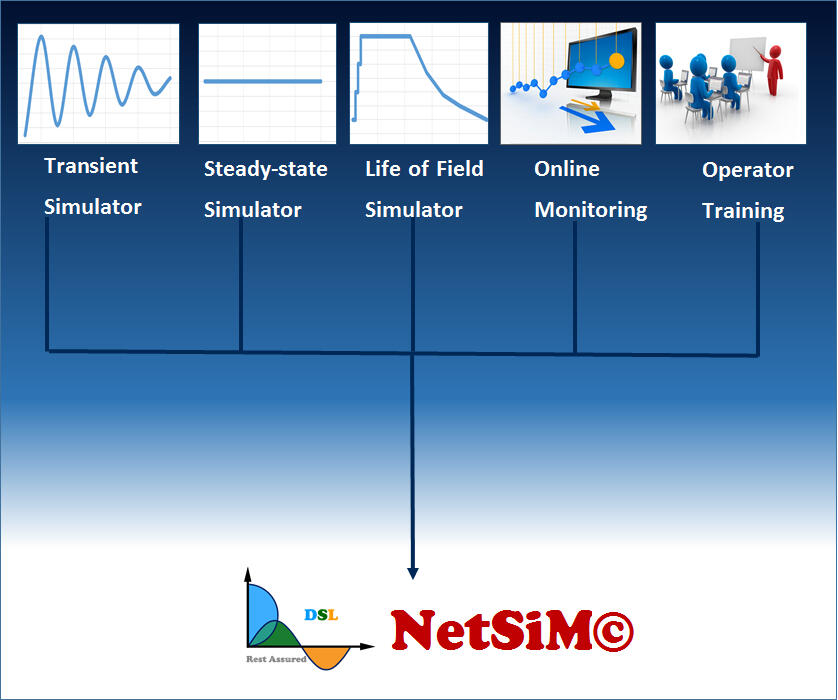 Transient Simulator

Steady-state Simulator

Life of Field Simulator

Online Monitoring

Operator Training

DSL

Rest Assured

NetSiM©